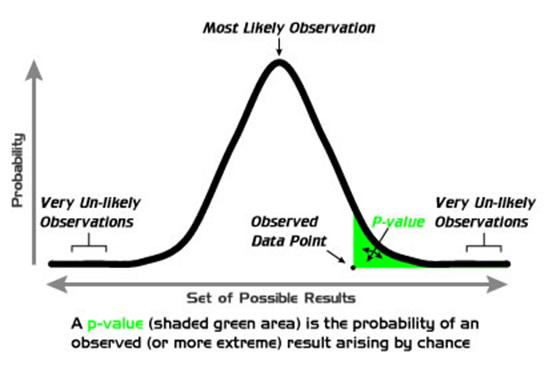 Most Likely Observation

Probability

Very Un-likely Observations

Observed Data Point

P-value

Very Un-likely Observations

Set of Possible Results

A p-value (shaded green area) is the probability of an observed (or more extreme) result arising by chance